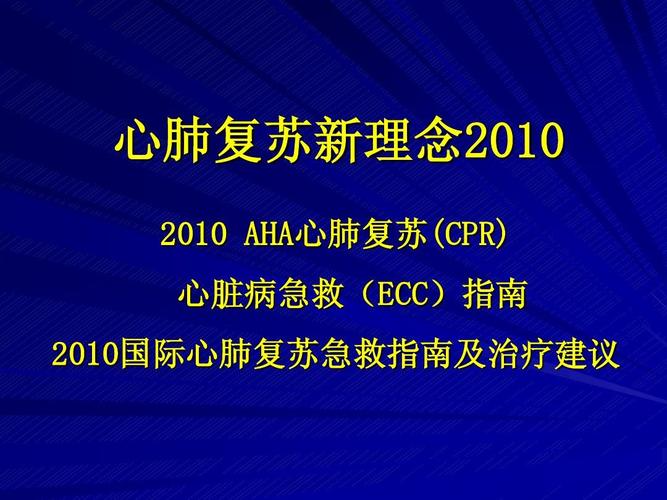 心肺复苏新理念2010

2010 AHA心肺复苏(CPR)

心脏病急救（ECC）指南

2010国际心肺复苏急救指南及治疗建议